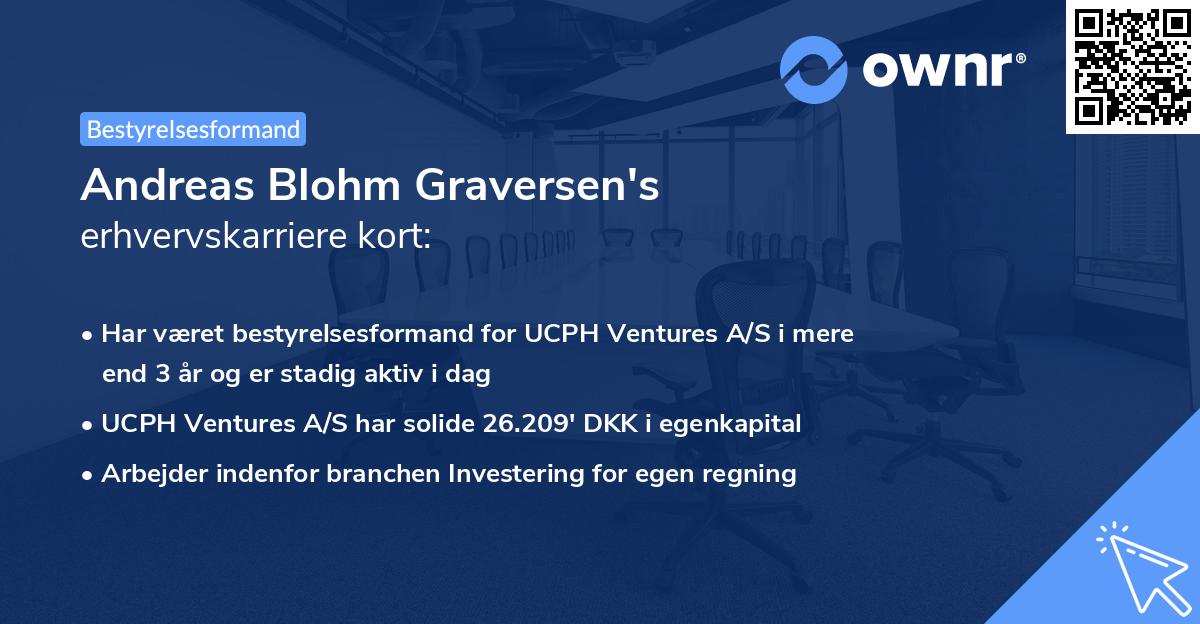 ownr®

Bestyrelsesformand

Andreas Blohm Graversen's erhvervskarriere kort:

• Har været bestyrelsesformand for UCPH Ventures A/S i mere end 3 år og er stadig aktiv i dag
• UCPH Ventures A/S har solide 26.209' DKK i egenkapital
• Arbejder indenfor branchen Investering for egen regning